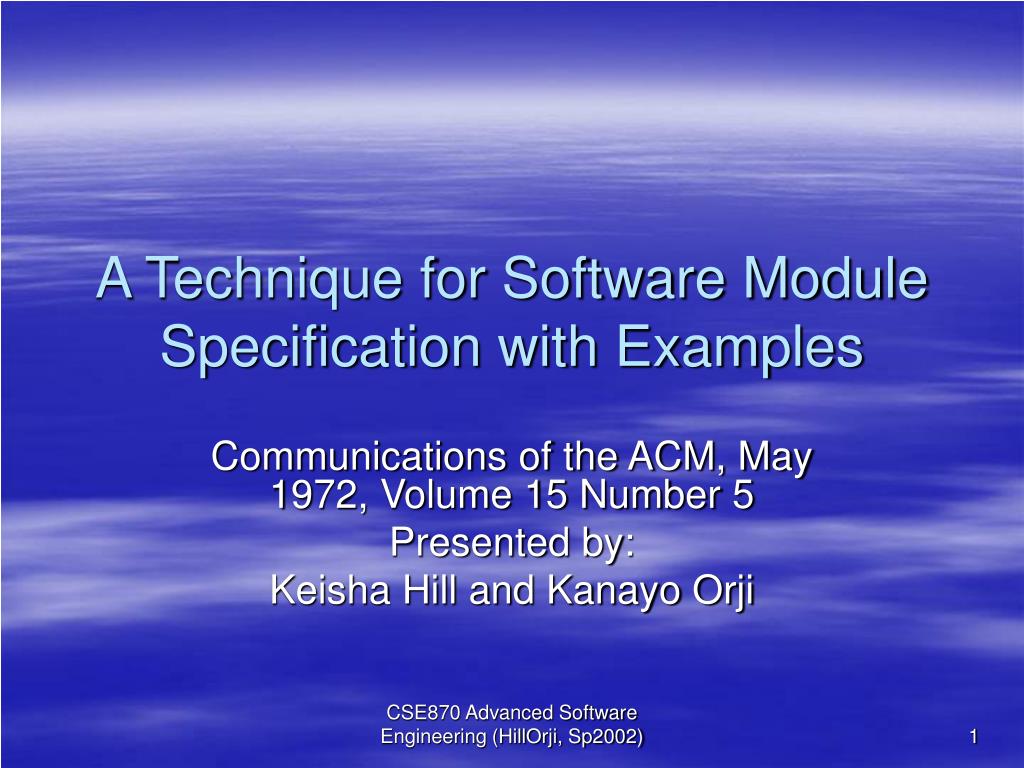 A Technique for Software Module Specification with Examples

Communications of the ACM, May 1972, Volume 15 Number 5
Presented by:
Keisha Hill and Kanayo Orji

CSE870 Advanced Software Engineering (HillOrji, Sp2002)

1